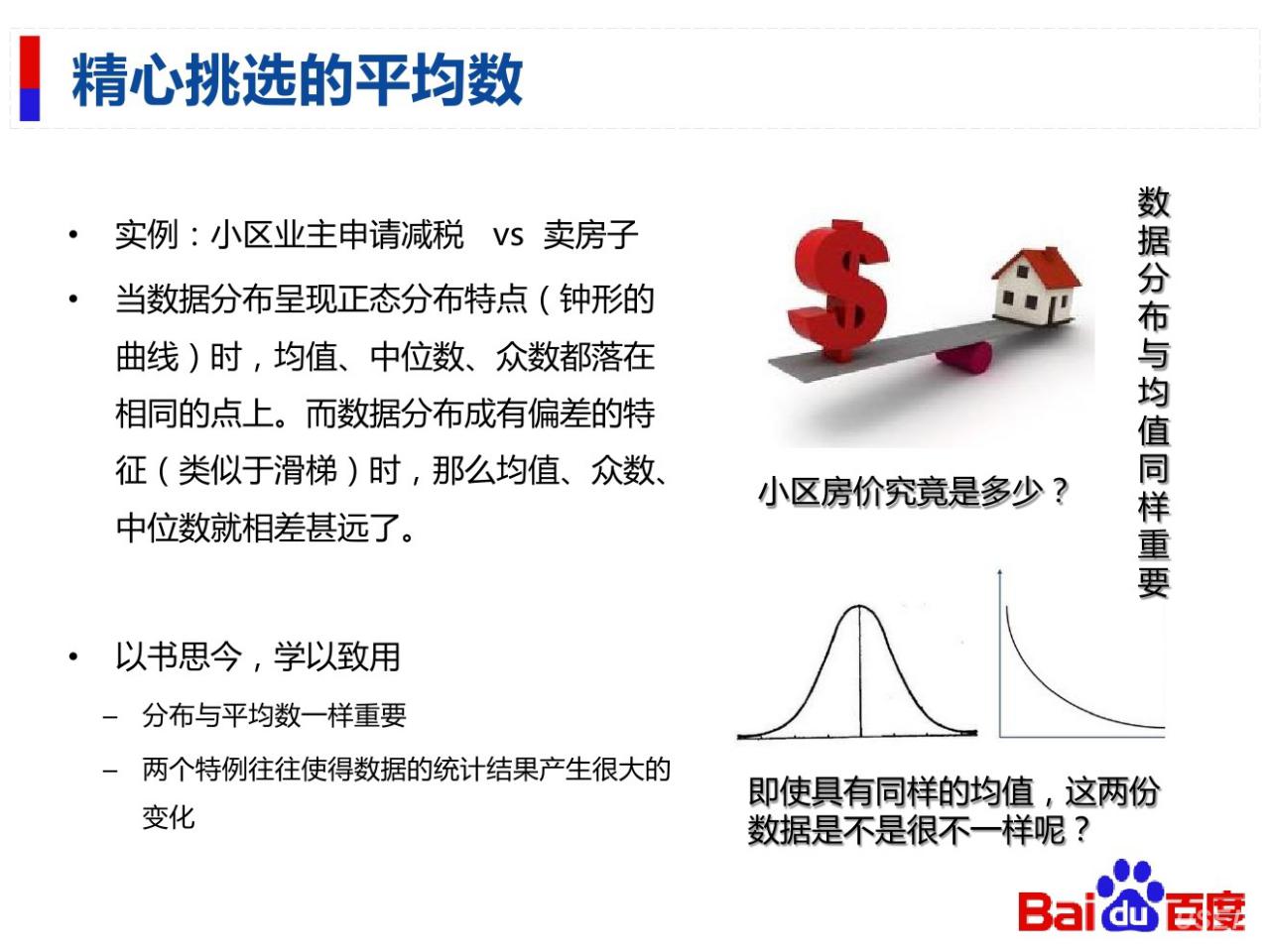 精心挑选的平均数

• 实例：小区业主申请减税 vs 卖房子

• 当数据分布呈现正态分布特点（钟形的曲线）时，均值、中位数、众数都落在相同的点上。而数据分布成有偏差的特征（类似于滑梯）时，那么均值、众数、中位数就相差甚远了。

• 以书思今，学以致用

– 分布与平均数一样重要

– 两个特例往往使得数据的统计结果产生很大的变化

小区房价究竟是多少？

数据分布与均值同样重要

即使具有同样的均值，这两份数据是不是很不一样呢？

Baidu百度